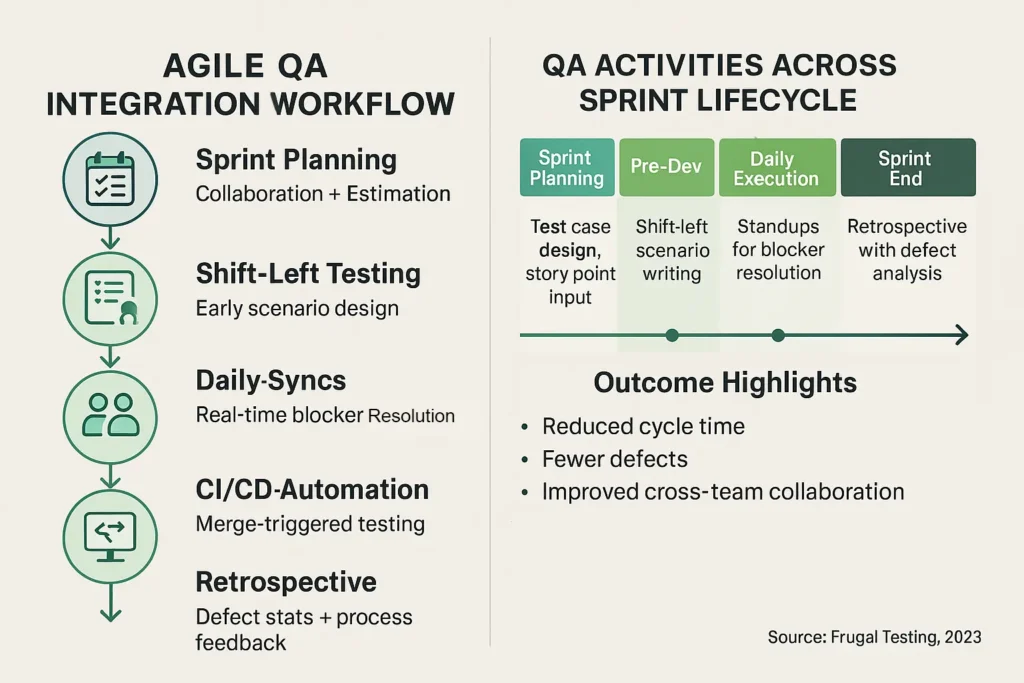 AGILE QA INTEGRATION WORKFLOW

Sprint Planning
Collaboration + Estimation

Shift-Left Testing
Early scenario design

Daily-Syncs
Real-time blocker Resolution

CI/CD-Automation
Merge-triggered testing

Retrospective
Defect stats + process feedback

QA ACTIVITIES ACROSS SPRINT LIFECYCLE

| Sprint Planning | Pre-Dev | Daily Execution | Sprint End |
|---|---|---|---|
| Test case design, story point input | Shift-left scenario writing | Standups for blocker resolution | Retrospective with defect analysis |

Outcome Highlights
• Reduced cycle time
• Fewer defects
• Improved cross-team collaboration

Source: Frugal Testing, 2023